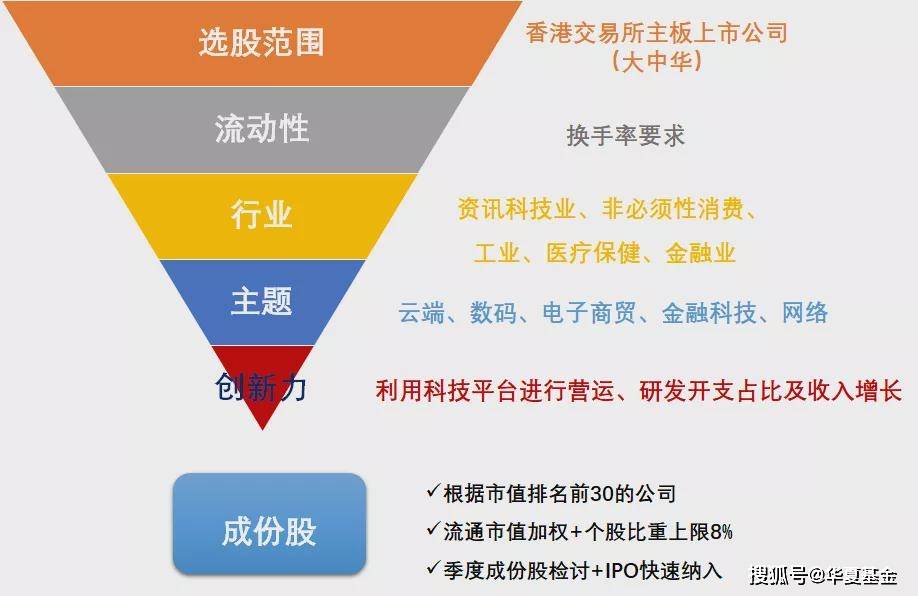 选股范围

香港交易所主板上市公司（大中华）

流动性

换手率要求

行业

资讯科技业、非必须性消费、工业、医疗保健、金融业

主题

云端、数码、电子商贸、金融科技、网络

创新力

利用科技平台进行营运、研发开支占比及收入增长

成份股

✓根据市值排名前30的公司
✓流通市值加权+个股比重上限8%
✓季度成份股检讨+IPO快速纳入

搜狐号@华夏基金